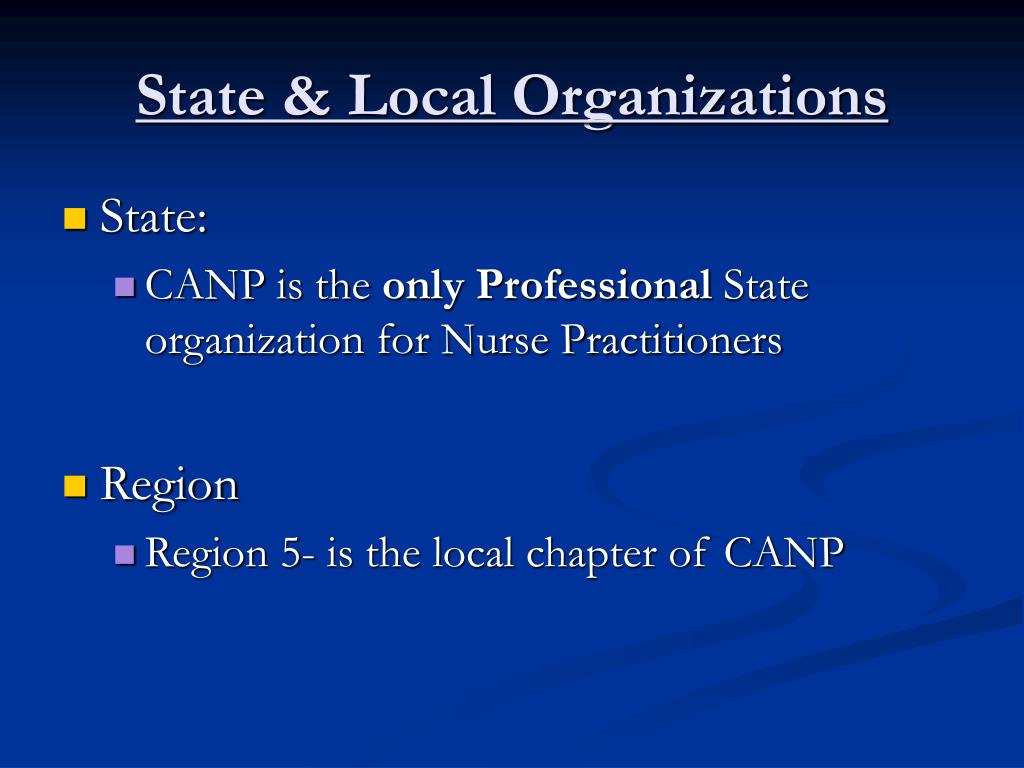 State & Local Organizations

State:

CANP is the only Professional State organization for Nurse Practitioners

Region

Region 5- is the local chapter of CANP